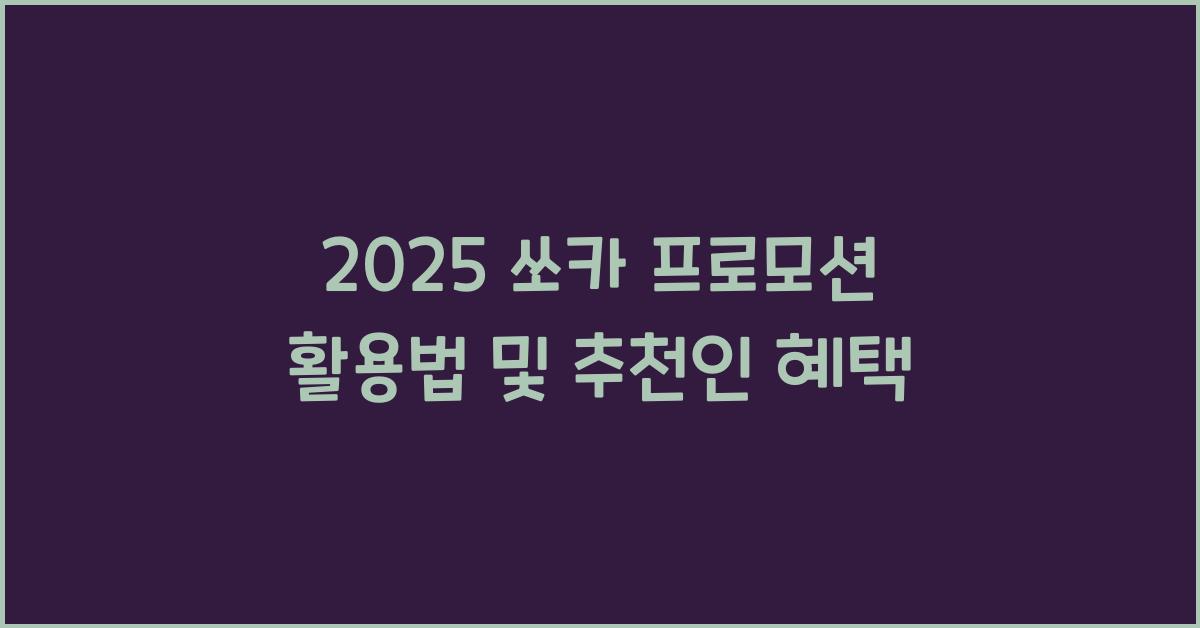 2025 쏘카 프로모션 활용법 및 추천인 혜택